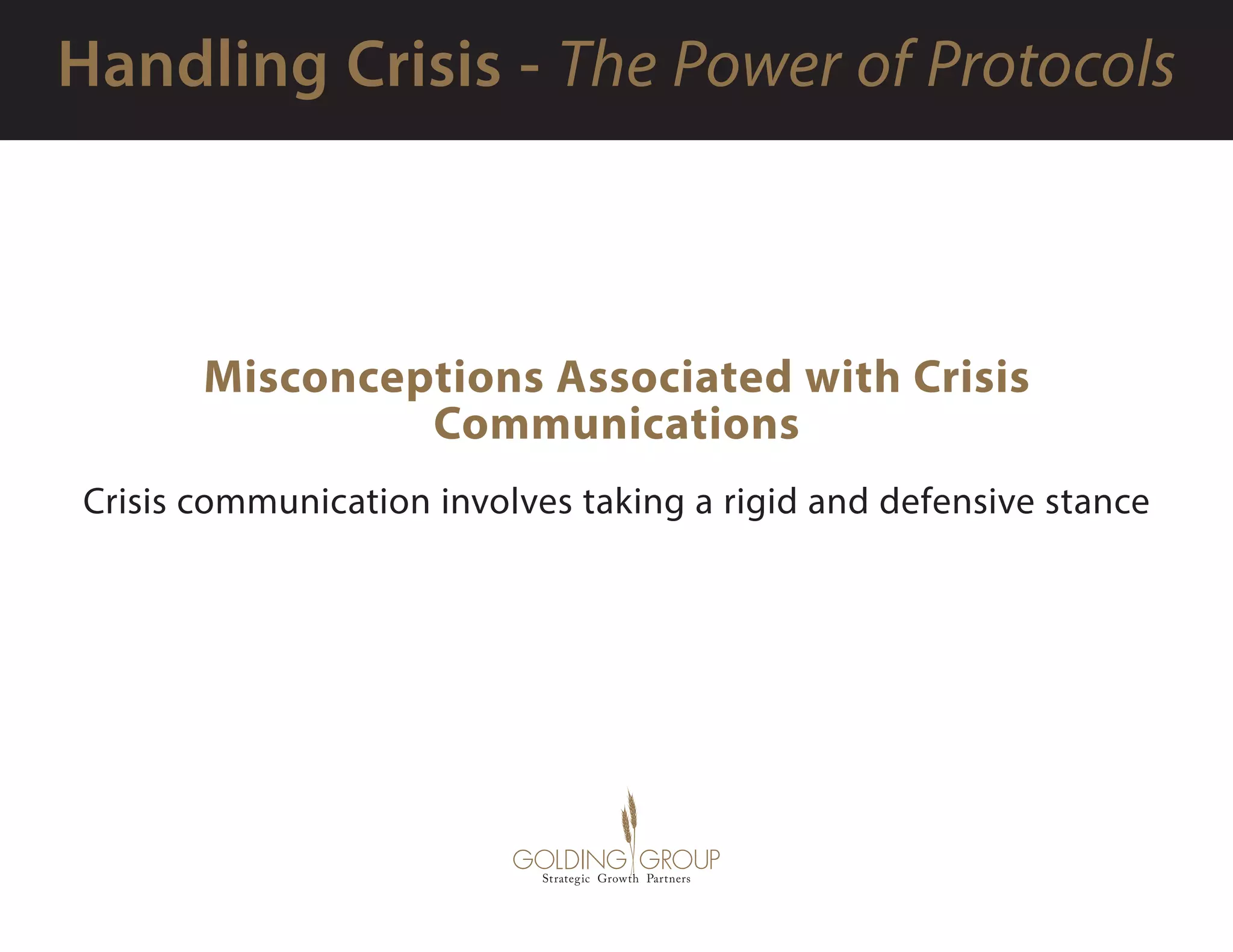 Handling Crisis - The Power of Protocols

Misconceptions Associated with Crisis Communications

Crisis communication involves taking a rigid and defensive stance

GOLDING GROUP
Strategic Growth Partners